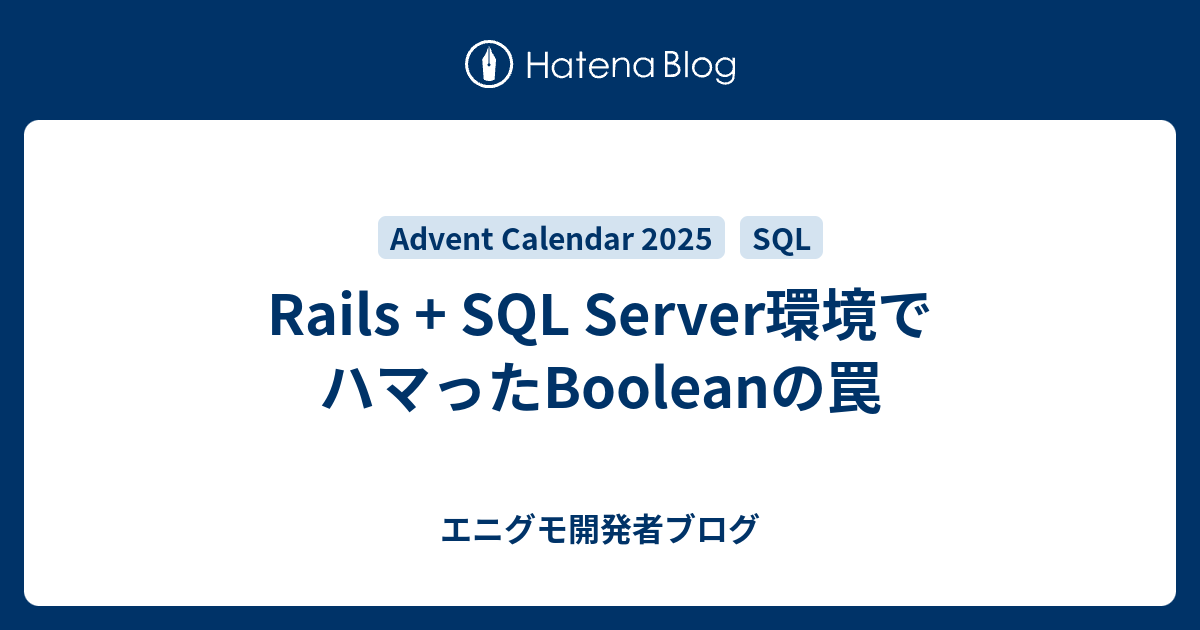 Hatena Blog

Advent Calendar 2025

SQL

Rails + SQL Server環境でハマったBooleanの罠

エニグモ開発者ブログ